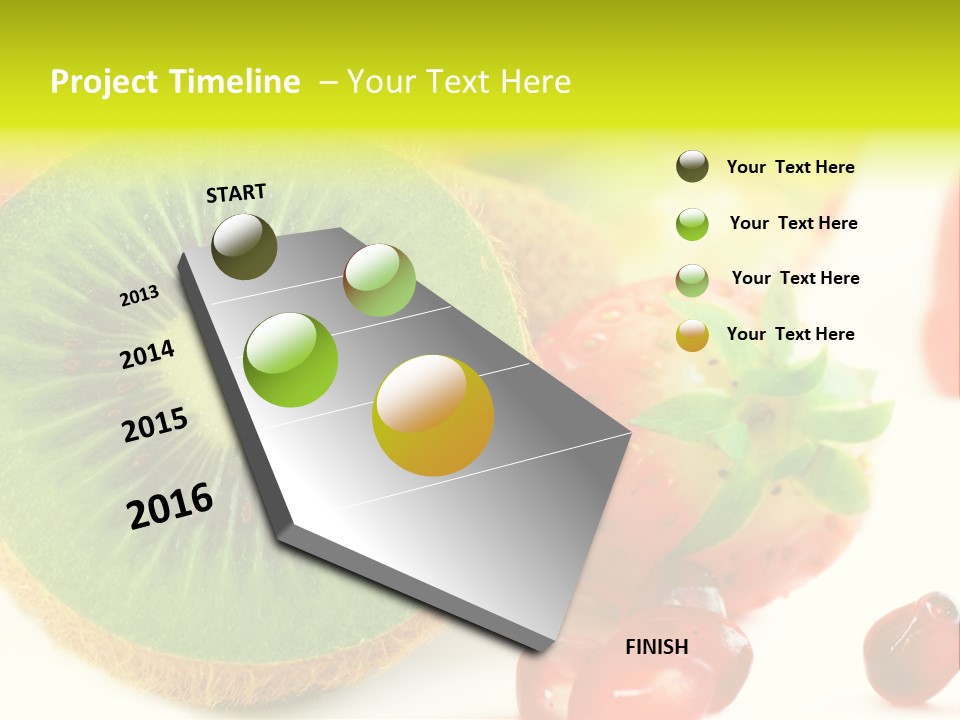 Project Timeline – Your Text Here

START

2013

2014

2015

2016

FINISH

Your Text Here

Your Text Here

Your Text Here

Your Text Here